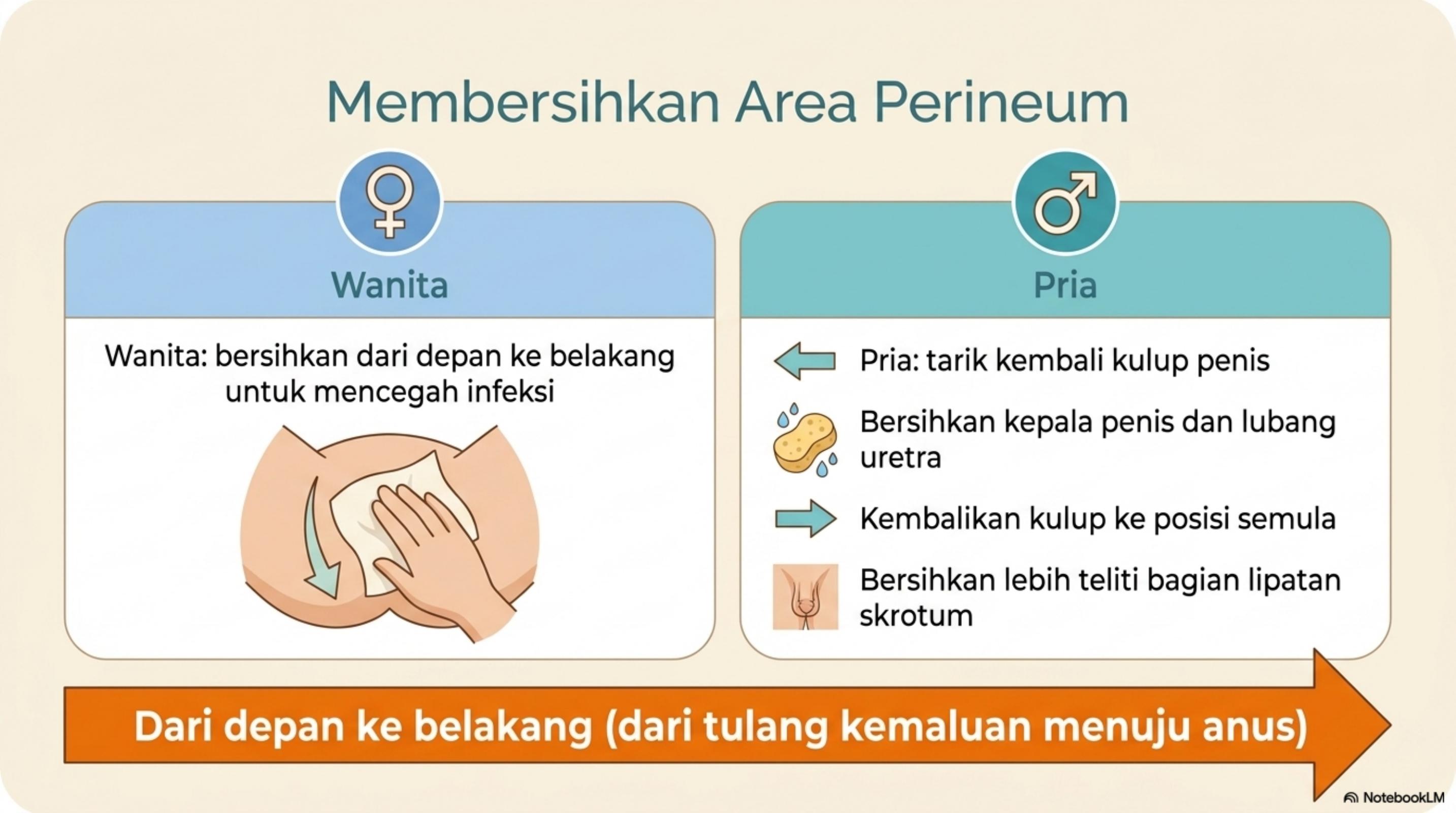 Membersihkan Area Perineum

Wanita

Wanita: bersihkan dari depan ke belakang untuk mencegah infeksi

Pria

Pria: tarik kembali kulup penis

Bersihkan kepala penis dan lubang uretra

Kembalikan kulup ke posisi semula

Bersihkan lebih teliti bagian lipatan skrotum

Dari depan ke belakang (dari tulang kemaluan menuju anus)

NotebookLM